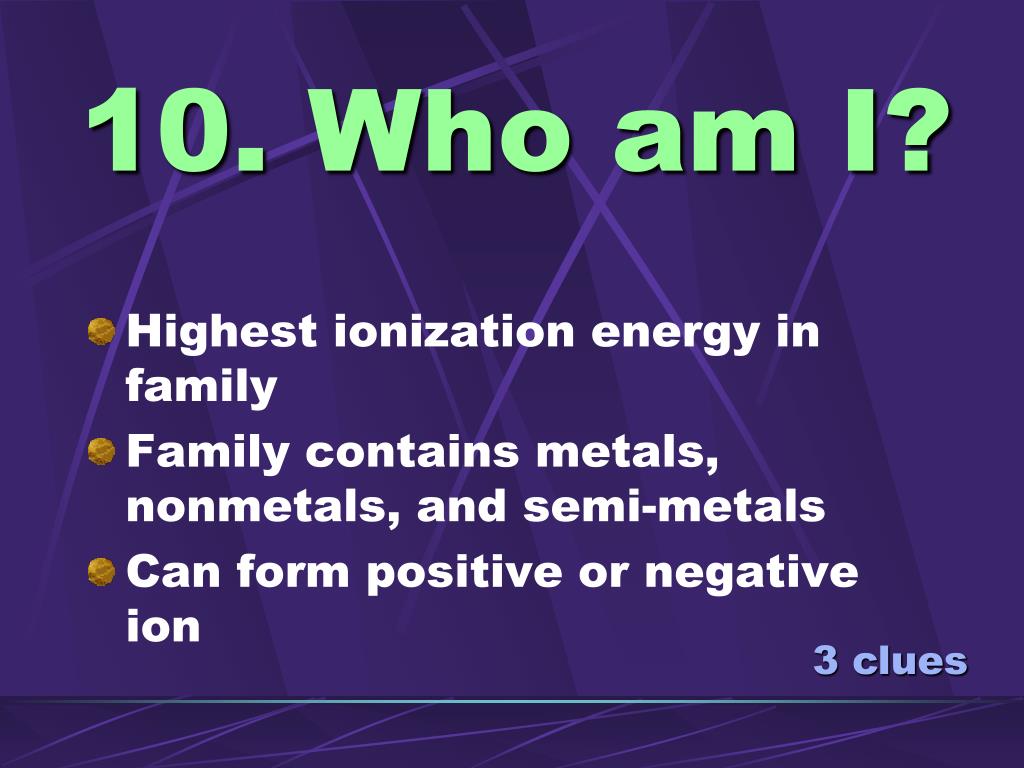 10. Who am I?

Highest ionization energy in family

Family contains metals, nonmetals, and semi-metals

Can form positive or negative ion

3 clues